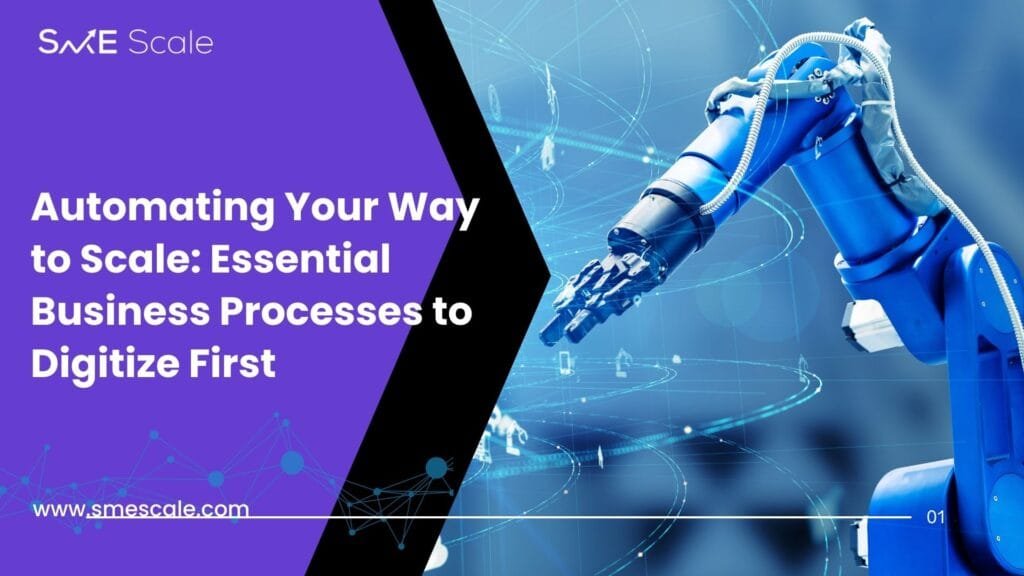 SME Scale

Automating Your Way to Scale: Essential Business Processes to Digitize First

www.smescale.com

01